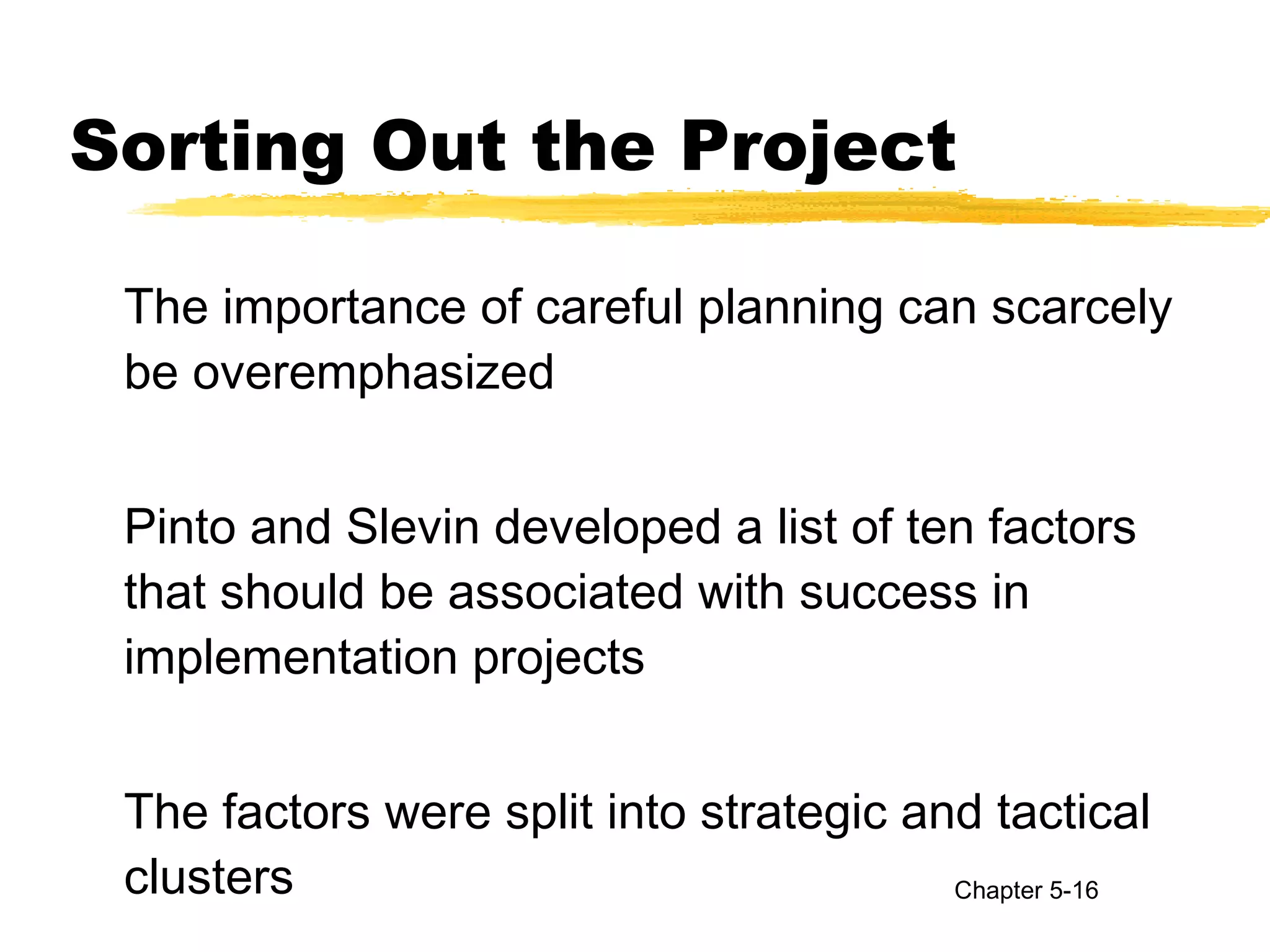 Sorting Out the Project

The importance of careful planning can scarcely be overemphasized

Pinto and Slevin developed a list of ten factors that should be associated with success in implementation projects

The factors were split into strategic and tactical clusters

Chapter 5-16